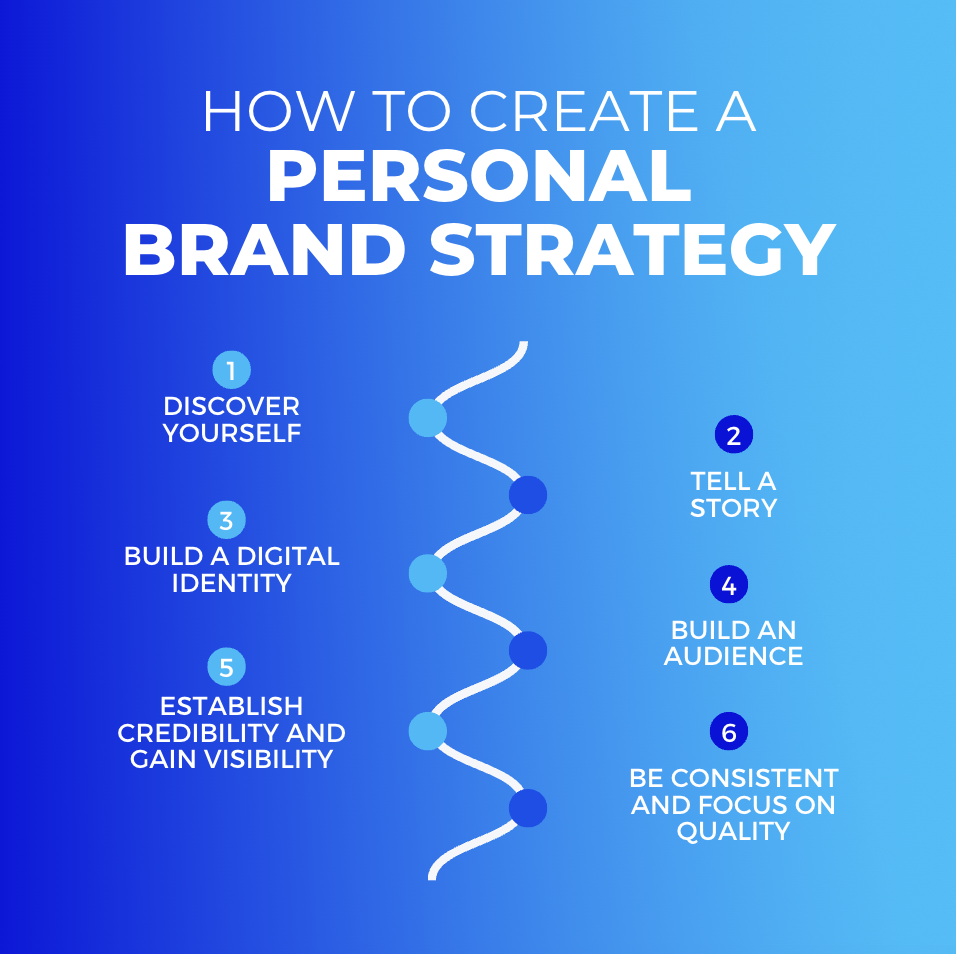 HOW TO CREATE A
PERSONAL BRAND STRATEGY

1
DISCOVER YOURSELF

2
TELL A STORY

3
BUILD A DIGITAL IDENTITY

4
BUILD AN AUDIENCE

5
ESTABLISH CREDIBILITY AND GAIN VISIBILITY

6
BE CONSISTENT AND FOCUS ON QUALITY